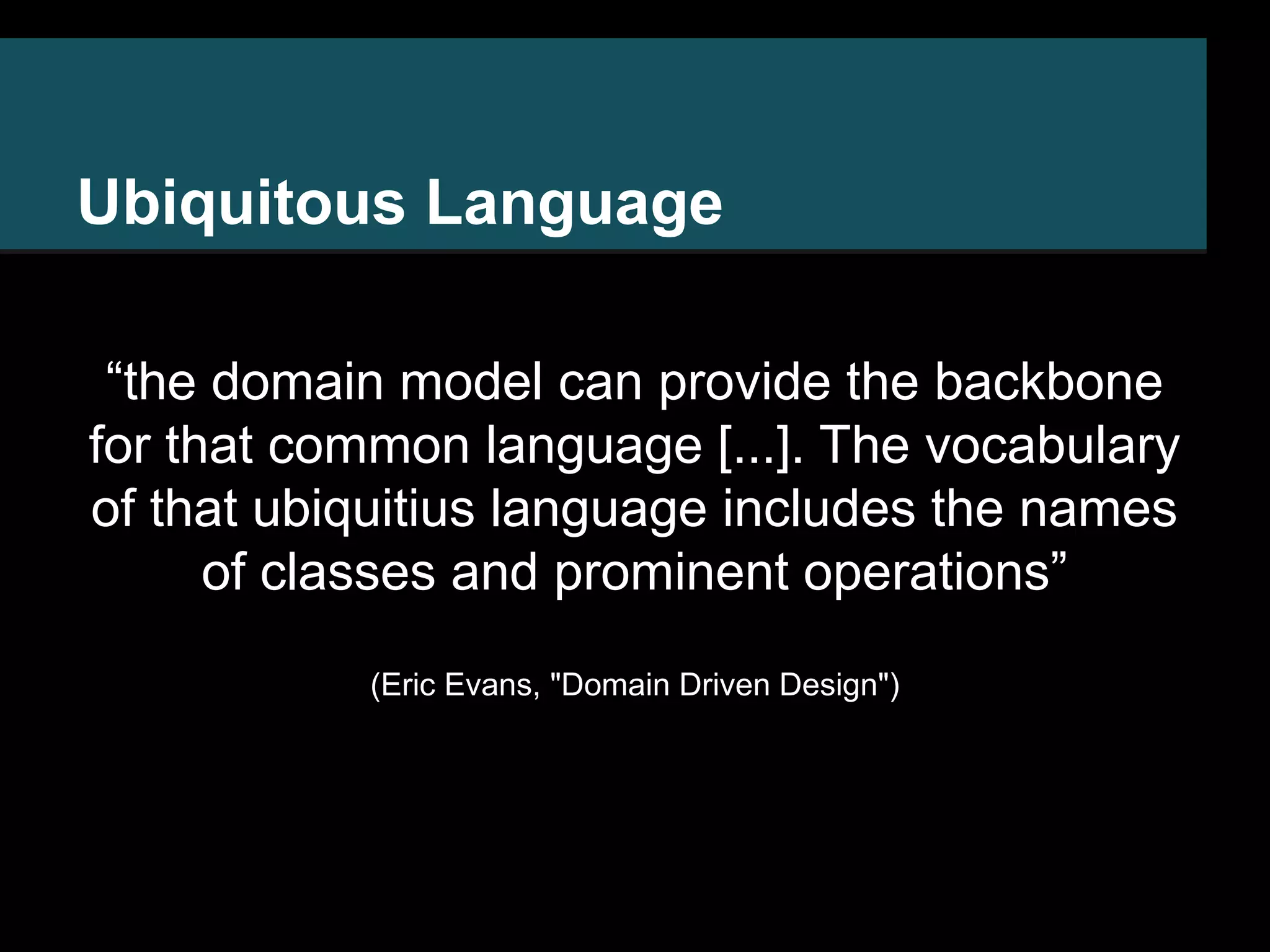 Ubiquitous Language

“the domain model can provide the backbone for that common language [...]. The vocabulary of that ubiquitius language includes the names of classes and prominent operations”

(Eric Evans, "Domain Driven Design")